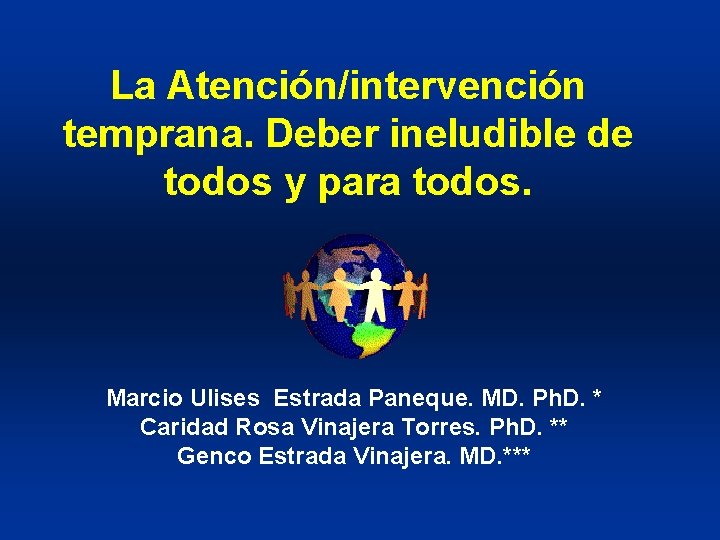 La Atención/intervención temprana. Deber ineludible de todos y para todos.

Marcio Ulises Estrada Paneque. MD. PhD. *
Caridad Rosa Vinajera Torres. PhD. **
Genco Estrada Vinajera. MD.***